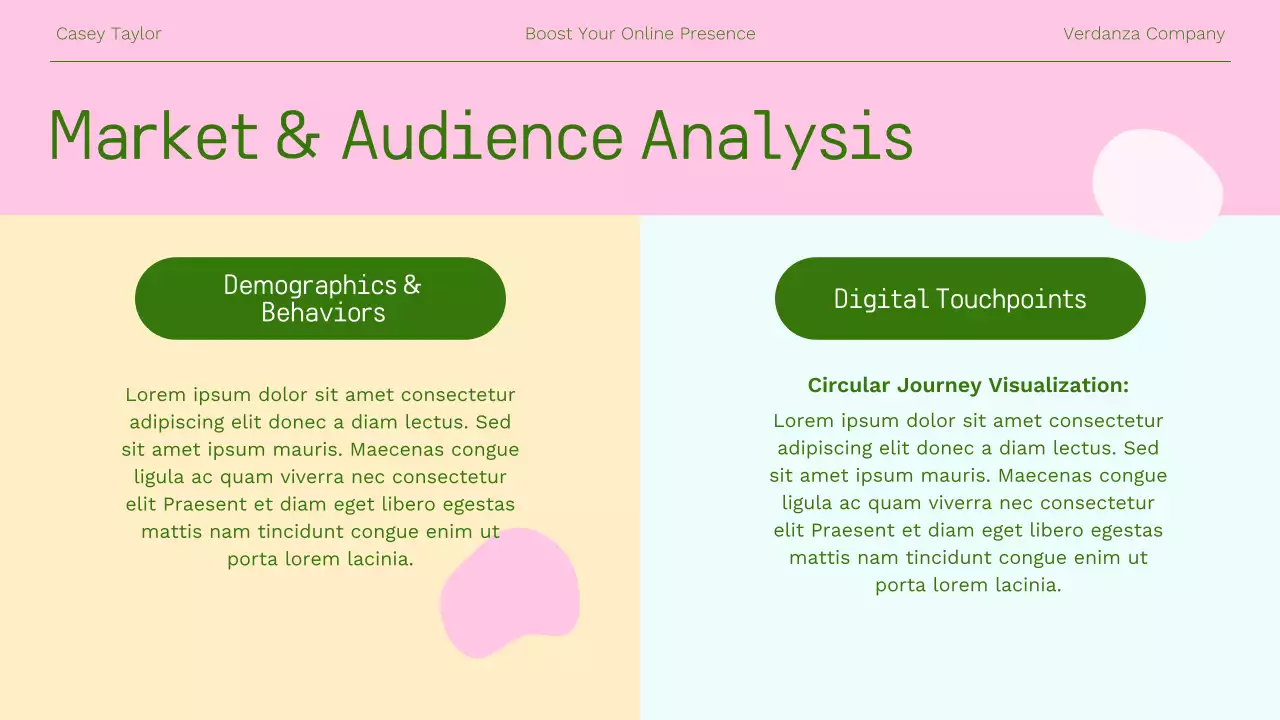 Casey Taylor

Boost Your Online Presence

Verdanza Company

Market & Audience Analysis

Demographics & Behaviors

Lorem ipsum dolor sit amet consectetur adipiscing elit donec a diam lectus. Sed sit amet ipsum mauris. Maecenas congue ligula ac quam viverra nec consectetur elit Praesent et diam eget libero egestas mattis nam tincidunt congue enim ut porta lorem lacinia.

Digital Touchpoints

Circular Journey Visualization:

Lorem ipsum dolor sit amet consectetur adipiscing elit donec a diam lectus. Sed sit amet ipsum mauris. Maecenas congue ligula ac quam viverra nec consectetur elit Praesent et diam eget libero egestas mattis nam tincidunt congue enim ut porta lorem lacinia.